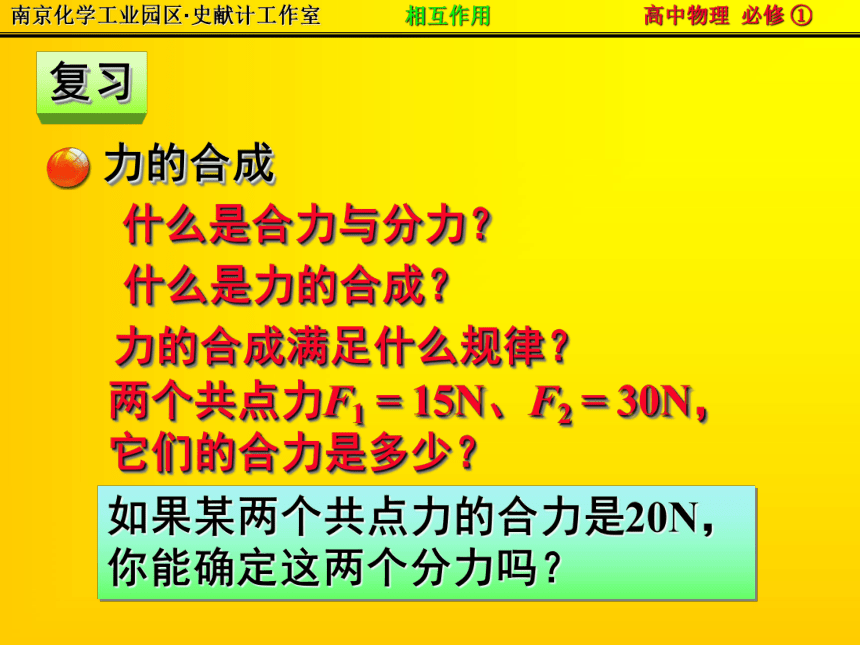 南京化学工业园区·史献计工作室 相互作用 高中物理 必修 ①

复习

力的合成

什么是合力与分力？

什么是力的合成？

力的合成满足什么规律？

两个共点力$F_1 = 15N$、$F_2 = 30N$，它们的合力是多少？

如果某两个共点力的合力是20N，你能确定这两个分力吗？